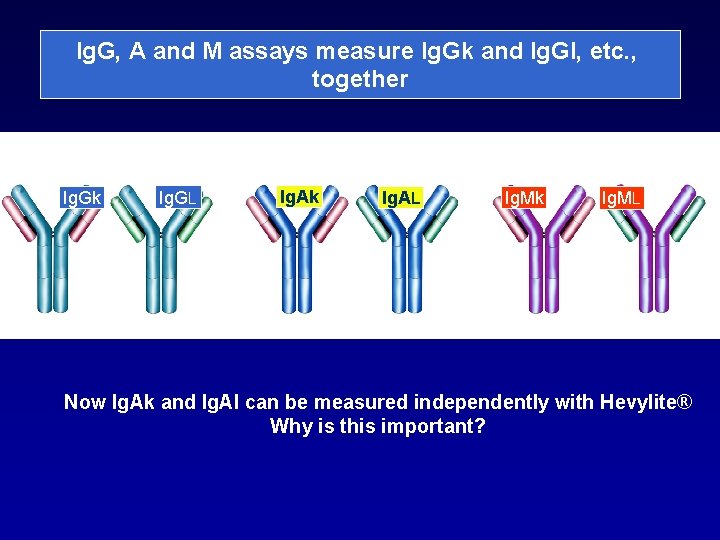 IgG, A and M assays measure IgGk and IgGl, etc., together

IgGk IgGL IgAk IgAL IgMk IgML

Now IgAk and IgAl can be measured independently with Hevylite® Why is this important?